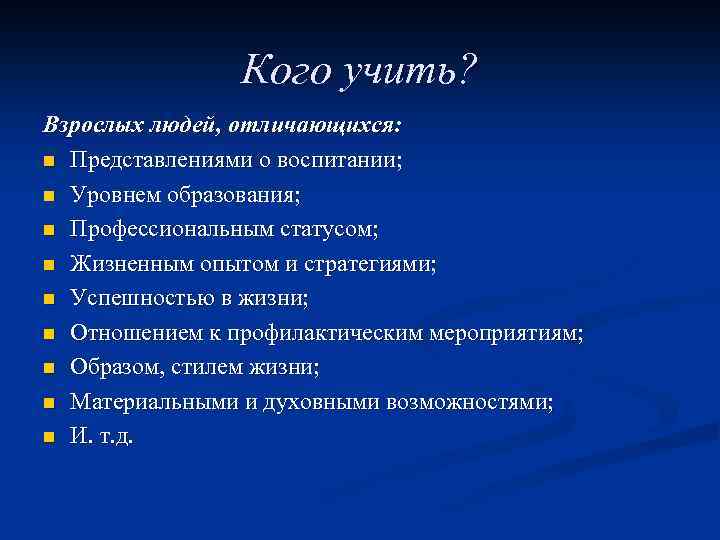 Кого учить?

Взрослых людей, отличающихся:

- Представлениями о воспитании;
- Уровнем образования;
- Профессиональным статусом;
- Жизненным опытом и стратегиями;
- Успешностью в жизни;
- Отношением к профилактическим мероприятиям;
- Образом, стилем жизни;
- Материальными и духовными возможностями;
- И. т.д.